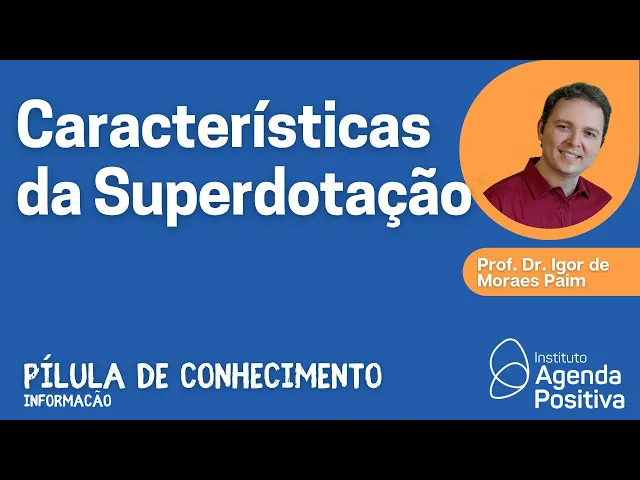 Características da Superdotação

Prof. Dr. Igor de Moraes Paim

PÍLULA DE CONHECIMENTO
INFORMAÇÃO

Instituto Agenda Positiva